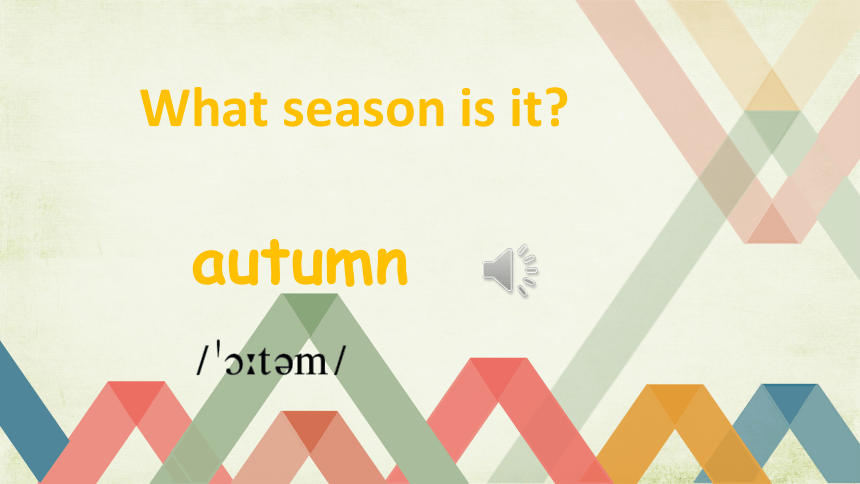 What season is it?

autumn

/ˈɔːtəm/